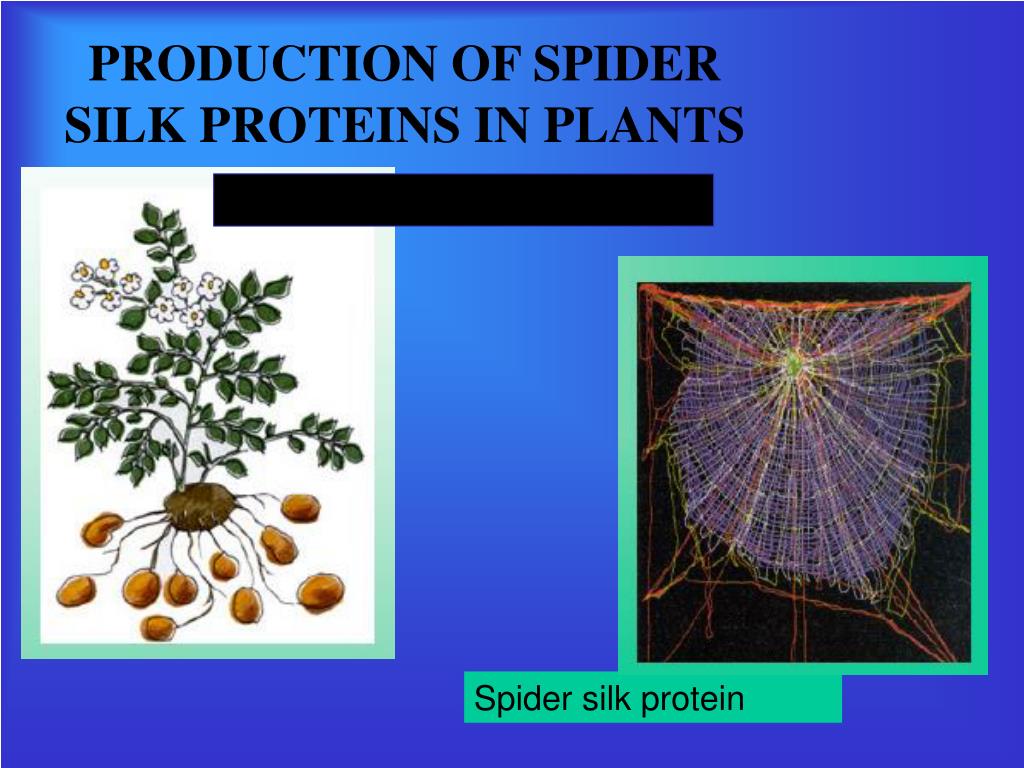 PRODUCTION OF SPIDER SILK PROTEINS IN PLANTS

Spider silk protein